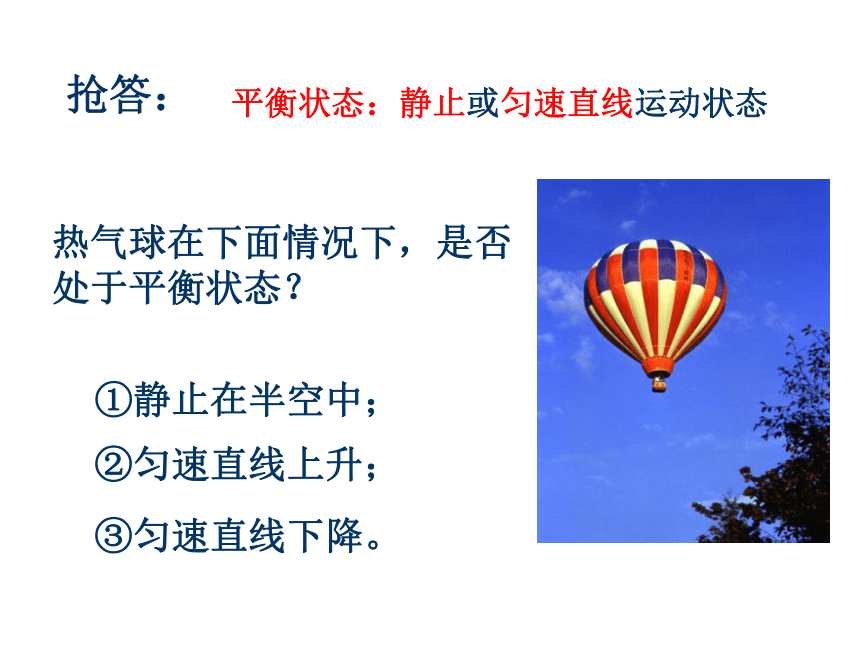 抢答： 平衡状态：静止或匀速直线运动状态

热气球在下面情况下，是否处于平衡状态？

①静止在半空中；

②匀速直线上升；

③匀速直线下降。